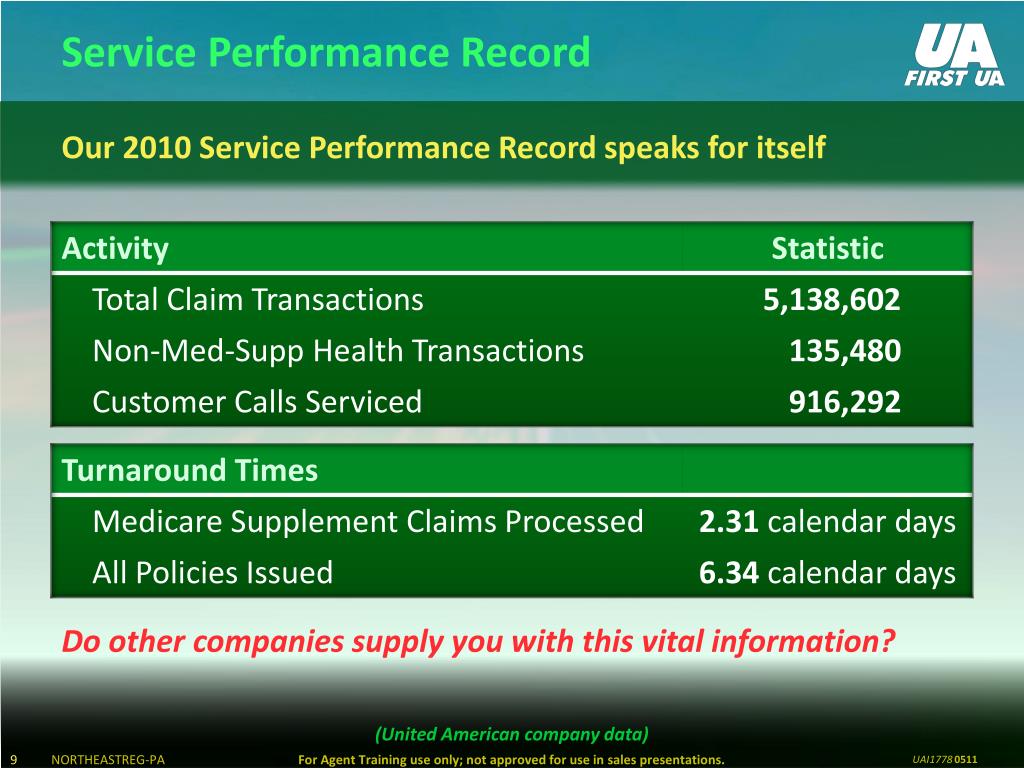 Service Performance Record

UA
FIRST UA

Our 2010 Service Performance Record speaks for itself

| Activity | Statistic |
|---|---|
| Total Claim Transactions | 5,138,602 |
| Non-Med-Supp Health Transactions | 135,480 |
| Customer Calls Serviced | 916,292 |

| Turnaround Times | |
|---|---|
| Medicare Supplement Claims Processed | 2.31 calendar days |
| All Policies Issued | 6.34 calendar days |

Do other companies supply you with this vital information?

(United American company data)

9 NORTHEASTREG-PA For Agent Training use only; not approved for use in sales presentations. UAI1778 0511